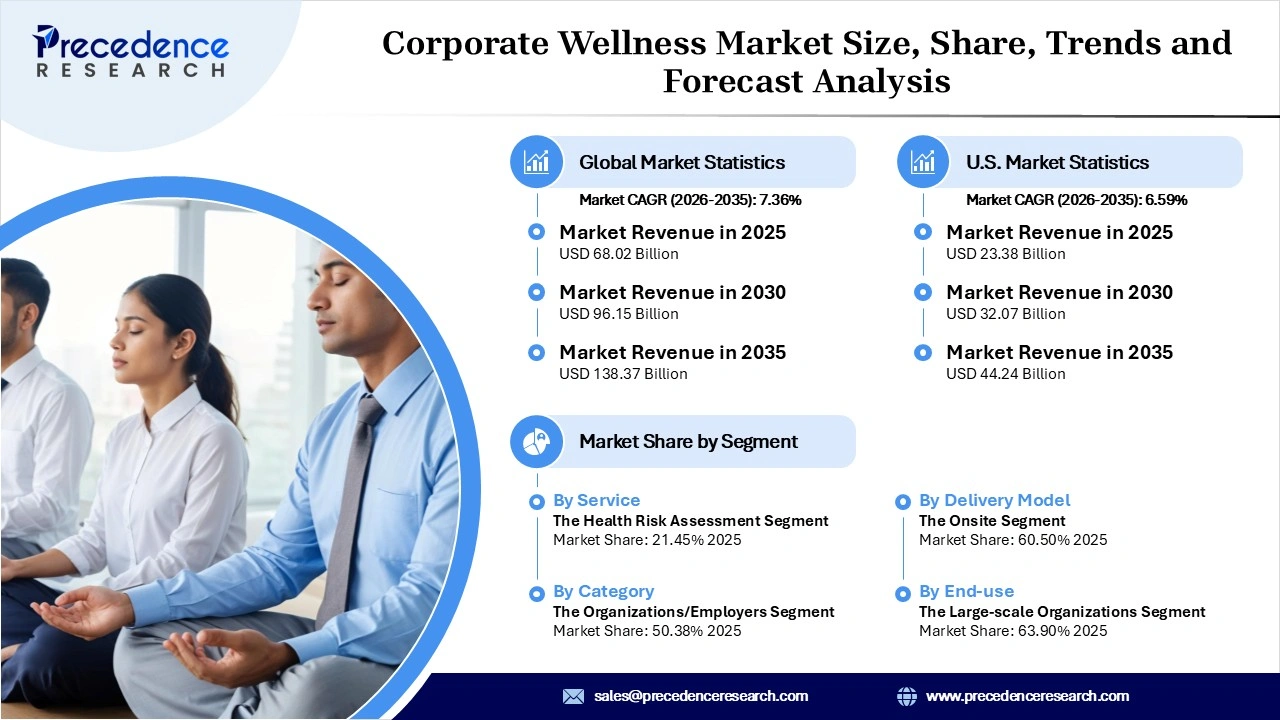 Precedence RESEARCH

Corporate Wellness Market Size, Share, Trends and Forecast Analysis

Global Market Statistics
Market CAGR (2026-2035): 7.36%

Market Revenue in 2025
USD 68.02 Billion

Market Revenue in 2030
USD 96.15 Billion

Market Revenue in 2035
USD 138.37 Billion

U.S. Market Statistics
Market CAGR (2026-2035): 6.59%

Market Revenue in 2025
USD 23.38 Billion

Market Revenue in 2030
USD 32.07 Billion

Market Revenue in 2035
USD 44.24 Billion

Market Share by Segment

By Service
The Health Risk Assessment Segment
Market Share: 21.45% 2025

By Category
The Organizations/Employers Segment
Market Share: 50.38% 2025

By Delivery Model
The Onsite Segment
Market Share: 60.50% 2025

By End-use
The Large-scale Organizations Segment
Market Share: 63.90% 2025

sales@precedenceresearch.com
www.precedenceresearch.com